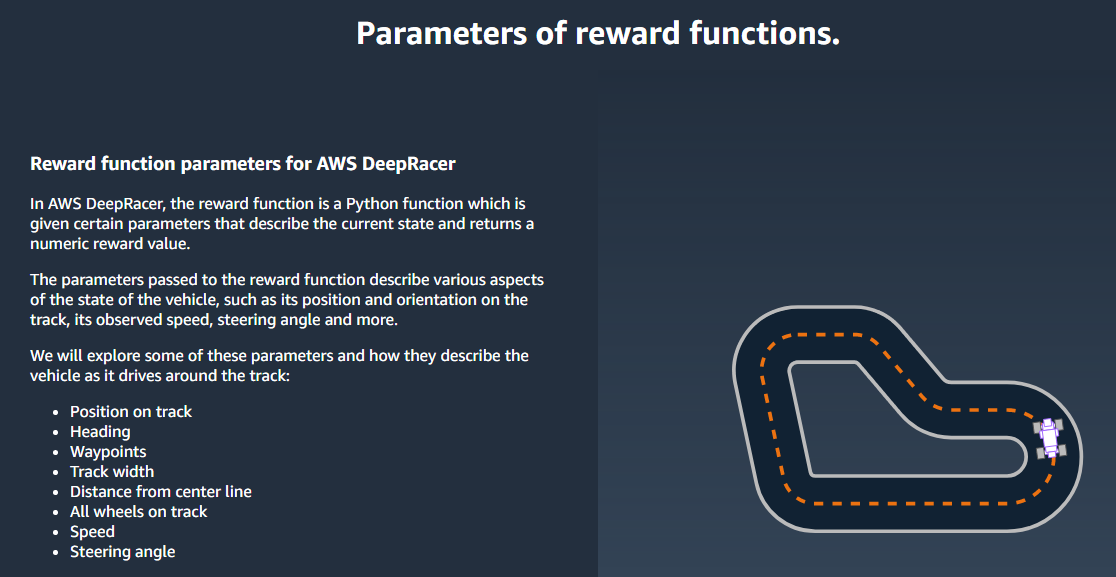 Parameters of reward functions.

Reward function parameters for AWS DeepRacer

In AWS DeepRacer, the reward function is a Python function which is given certain parameters that describe the current state and returns a numeric reward value.

The parameters passed to the reward function describe various aspects of the state of the vehicle, such as its position and orientation on the track, its observed speed, steering angle and more.

We will explore some of these parameters and how they describe the vehicle as it drives around the track:

- Position on track
- Heading
- Waypoints
- Track width
- Distance from center line
- All wheels on track
- Speed
- Steering angle